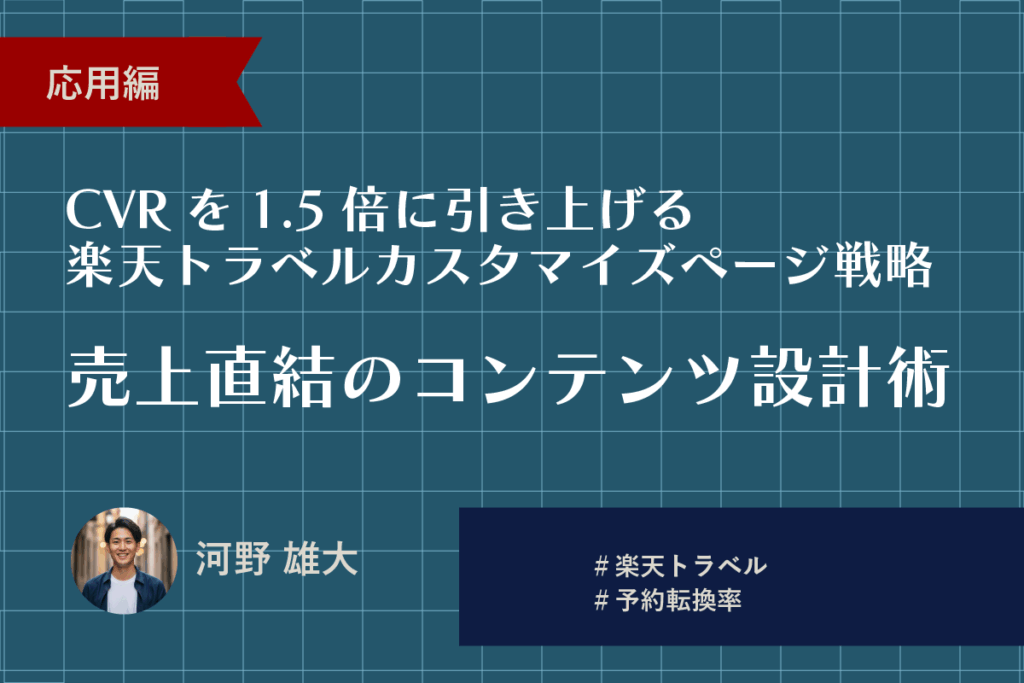 応用編

CVR を 1.5 倍に引き上げる
楽天トラベルカスタマイズページ戦略

売上直結のコンテンツ設計術

河野 雄大

# 楽天トラベル
# 予約転換率